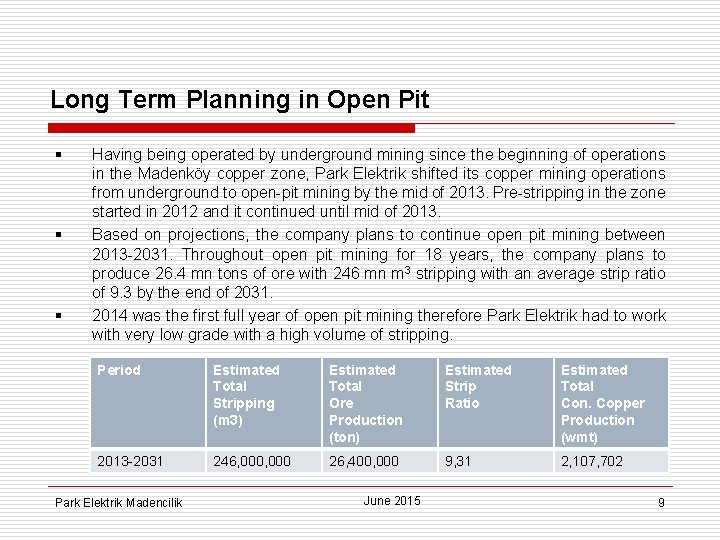 Long Term Planning in Open Pit

▪ Having being operated by underground mining since the beginning of operations in the Madenköy copper zone, Park Elektrik shifted its copper mining operations from underground to open-pit mining by the mid of 2013. Pre-stripping in the zone started in 2012 and it continued until mid of 2013.

▪ Based on projections, the company plans to continue open pit mining between 2013-2031. Throughout open pit mining for 18 years, the company plans to produce 26.4 mn tons of ore with 246 mn $m^3$ stripping with an average strip ratio of 9.3 by the end of 2031.

▪ 2014 was the first full year of open pit mining therefore Park Elektrik had to work with very low grade with a high volume of stripping.

| Period | Estimated Total Stripping (m3) | Estimated Total Ore Production (ton) | Estimated Strip Ratio | Estimated Total Con. Copper Production (wmt) |
|---|---|---|---|---|
| 2013-2031 | 246,000,000 | 26,400,000 | 9,31 | 2,107,702 |

Park Elektrik Madencilik
June 2015
9